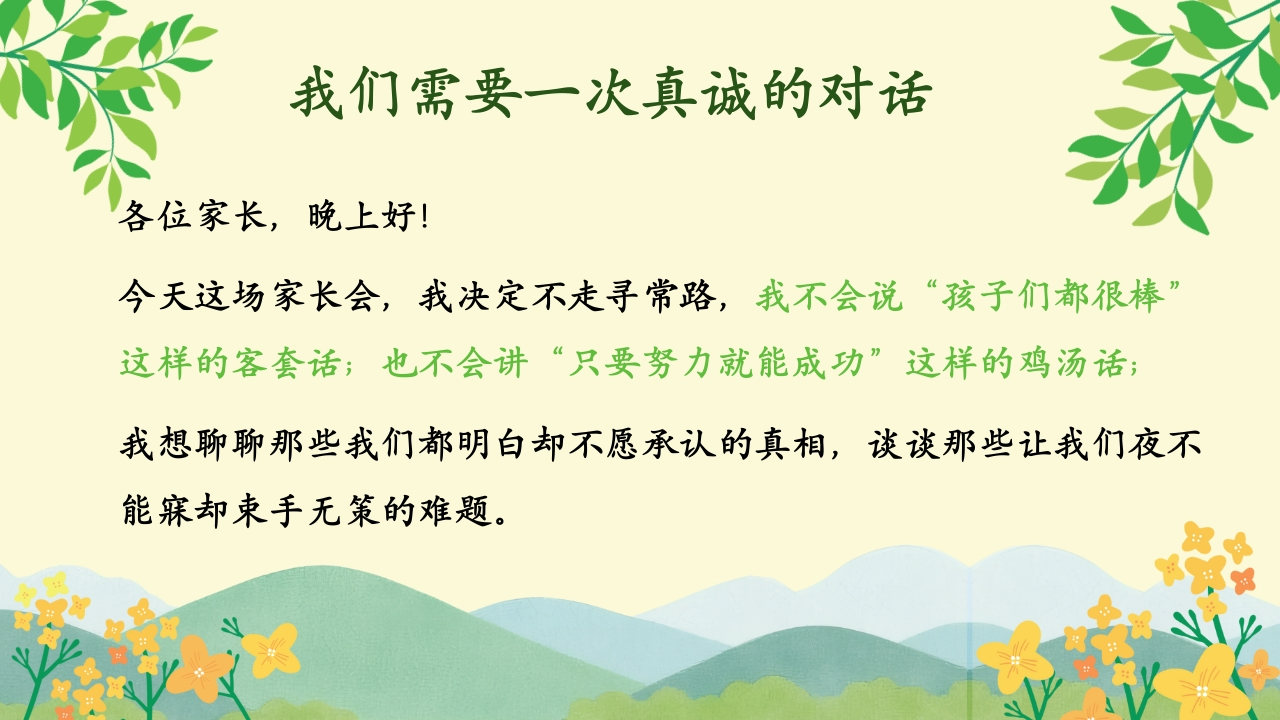 我们需要一次真诚的对话

各位家长，晚上好！

今天这场家长会，我决定不走寻常路，我不会说“孩子们都很棒”这样的客套话；也不会讲“只要努力就能成功”这样的鸡汤话；

我想聊聊那些我们都明白却不愿承认的真相，谈谈那些让我们夜不能寐却束手无策的难题。